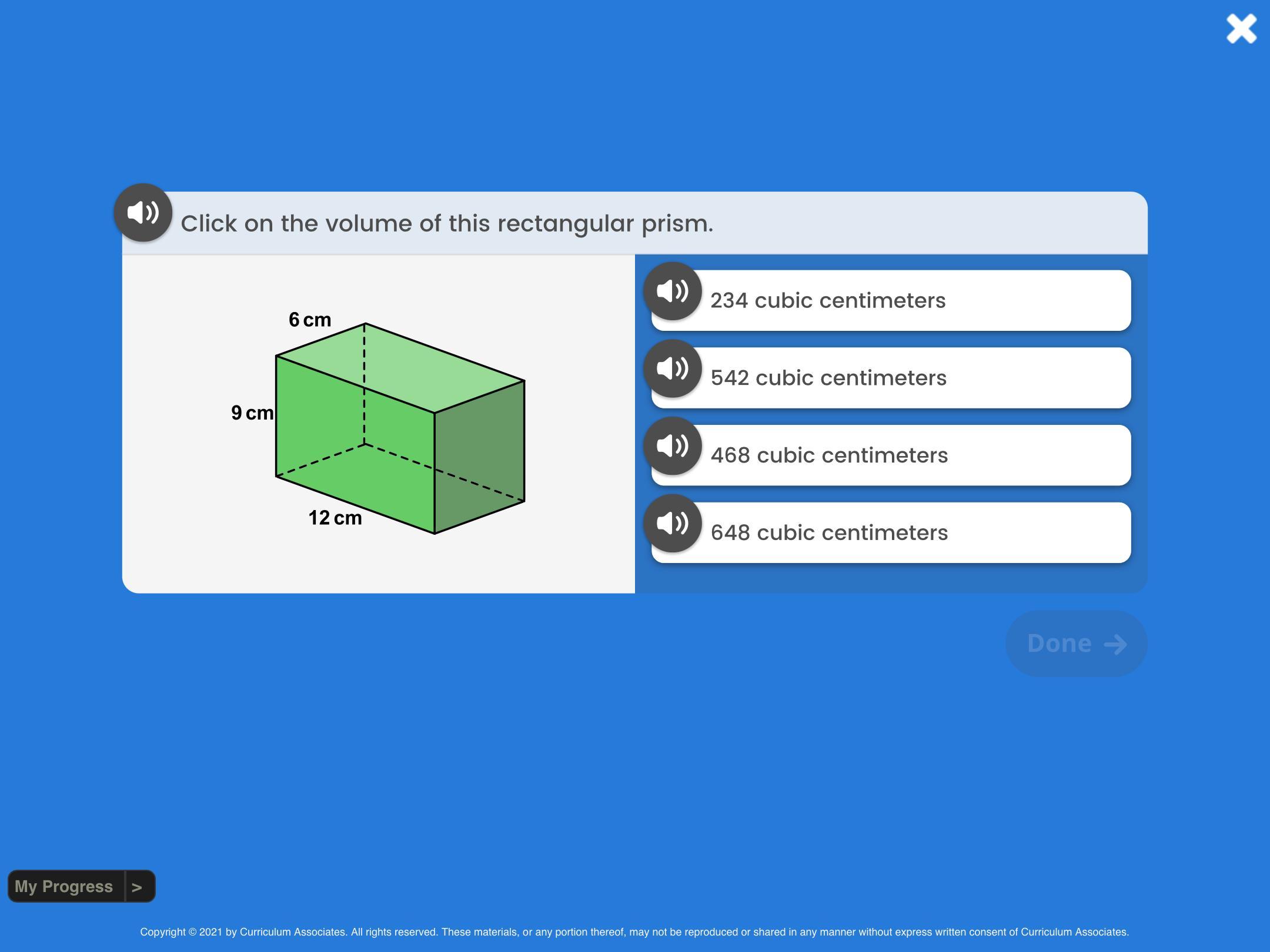 Click on the volume of this rectangular prism.

6 cm

9 cm

12 cm

234 cubic centimeters

542 cubic centimeters

468 cubic centimeters

648 cubic centimeters

Done

My Progress >

Copyright © 2021 by Curriculum Associates. All rights reserved. These materials, or any portion thereof, may not be reproduced or shared in any manner without express written consent of Curriculum Associates.